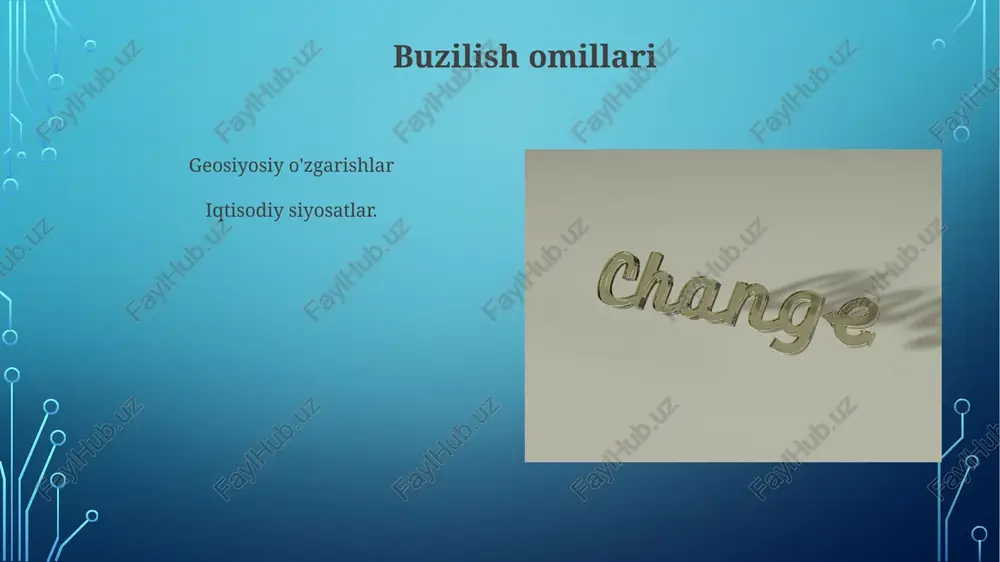 Buzilish omillari

Geosiyosiy o'zgarishlar

Iqtisodiy siyosatlar.

Change

FaylHub.uz